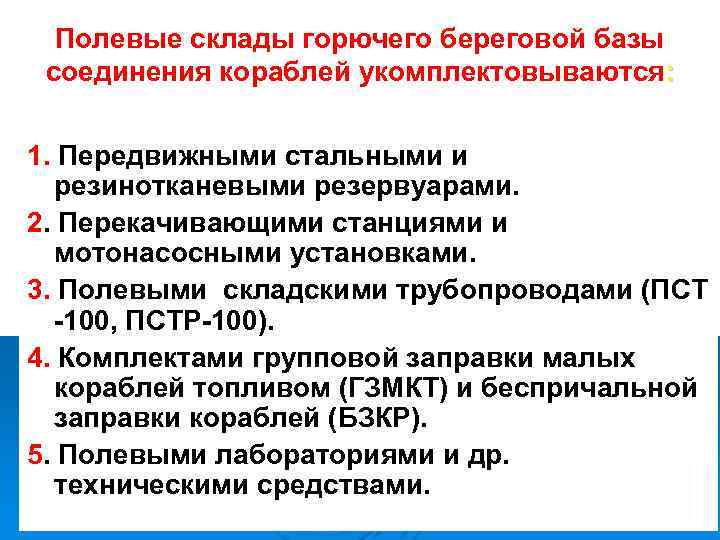 Полевые склады горючего береговой базы соединения кораблей укомплектовываются:

1. Передвижными стальными и резинотканевыми резервуарами.

2. Перекачивающими станциями и мотонасосными установками.

3. Полевыми складскими трубопроводами (ПСТ -100, ПСТР-100).

4. Комплектами групповой заправки малых кораблей топливом (ГЗМКТ) и беспричальной заправки кораблей (БЗКР).

5. Полевыми лабораториями и др. техническими средствами.